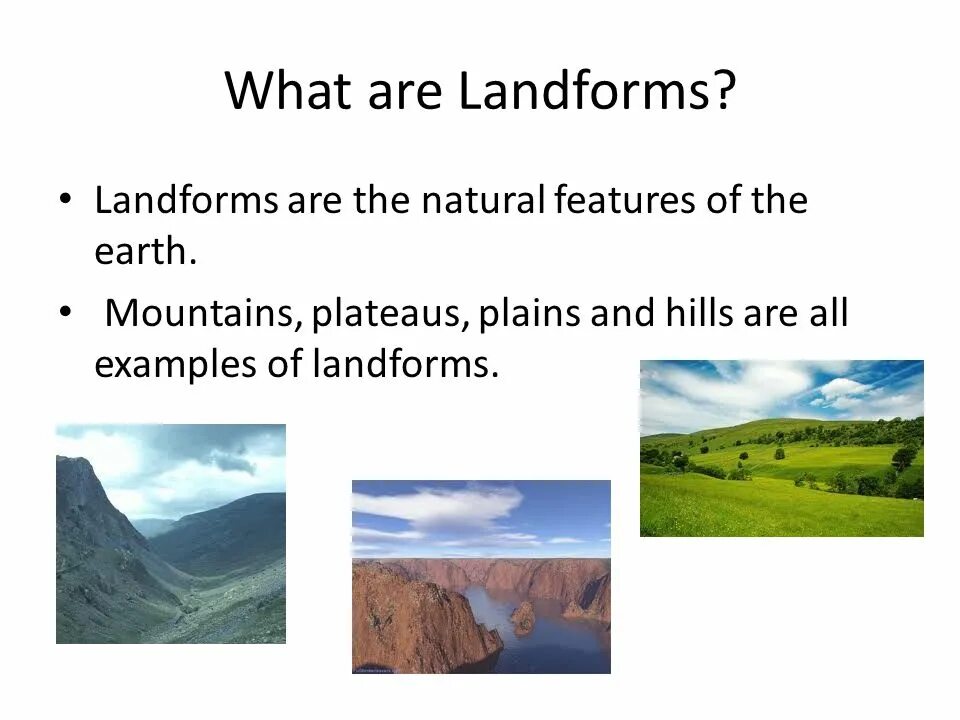 What are Landforms?

• Landforms are the natural features of the earth.

• Mountains, plateaus, plains and hills are all examples of landforms.